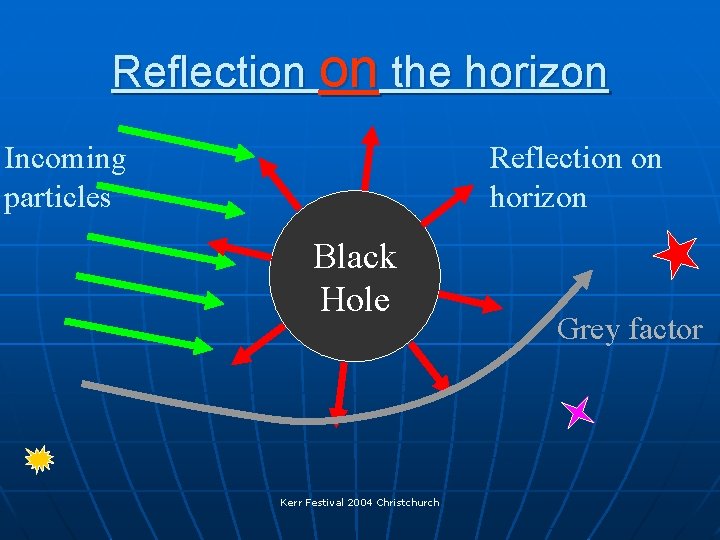 Reflection on the horizon

Incoming particles

Reflection on horizon

Black Hole

Grey factor

Kerr Festival 2004 Christchurch